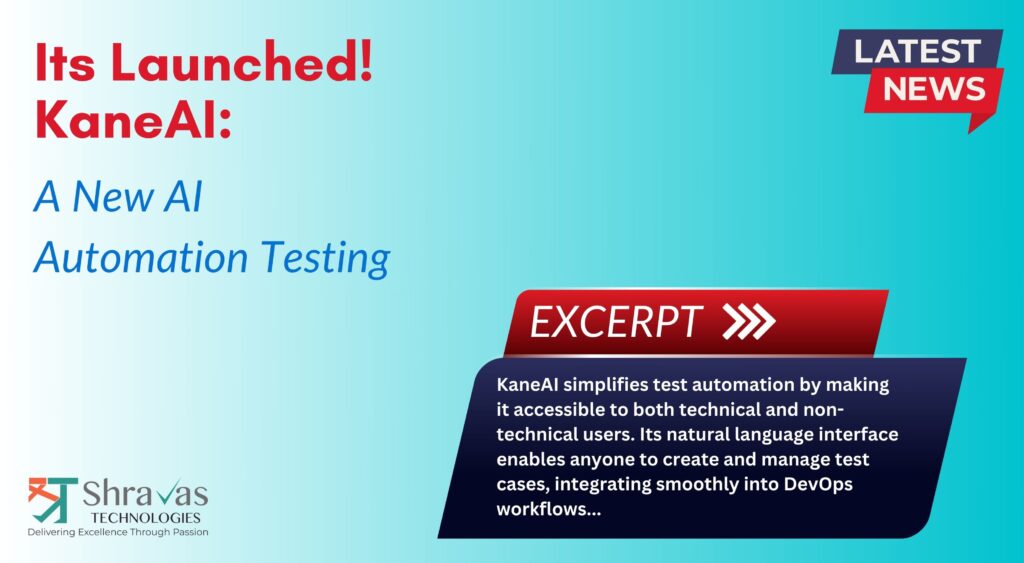 Its Launched!
KaneAI:

A New AI Automation Testing

LATEST NEWS

EXCERPT

KaneAI simplifies test automation by making it accessible to both technical and non-technical users. Its natural language interface enables anyone to create and manage test cases, integrating smoothly into DevOps workflows...

Shravas
TECHNOLOGIES
Delivering Excellence Through Passion